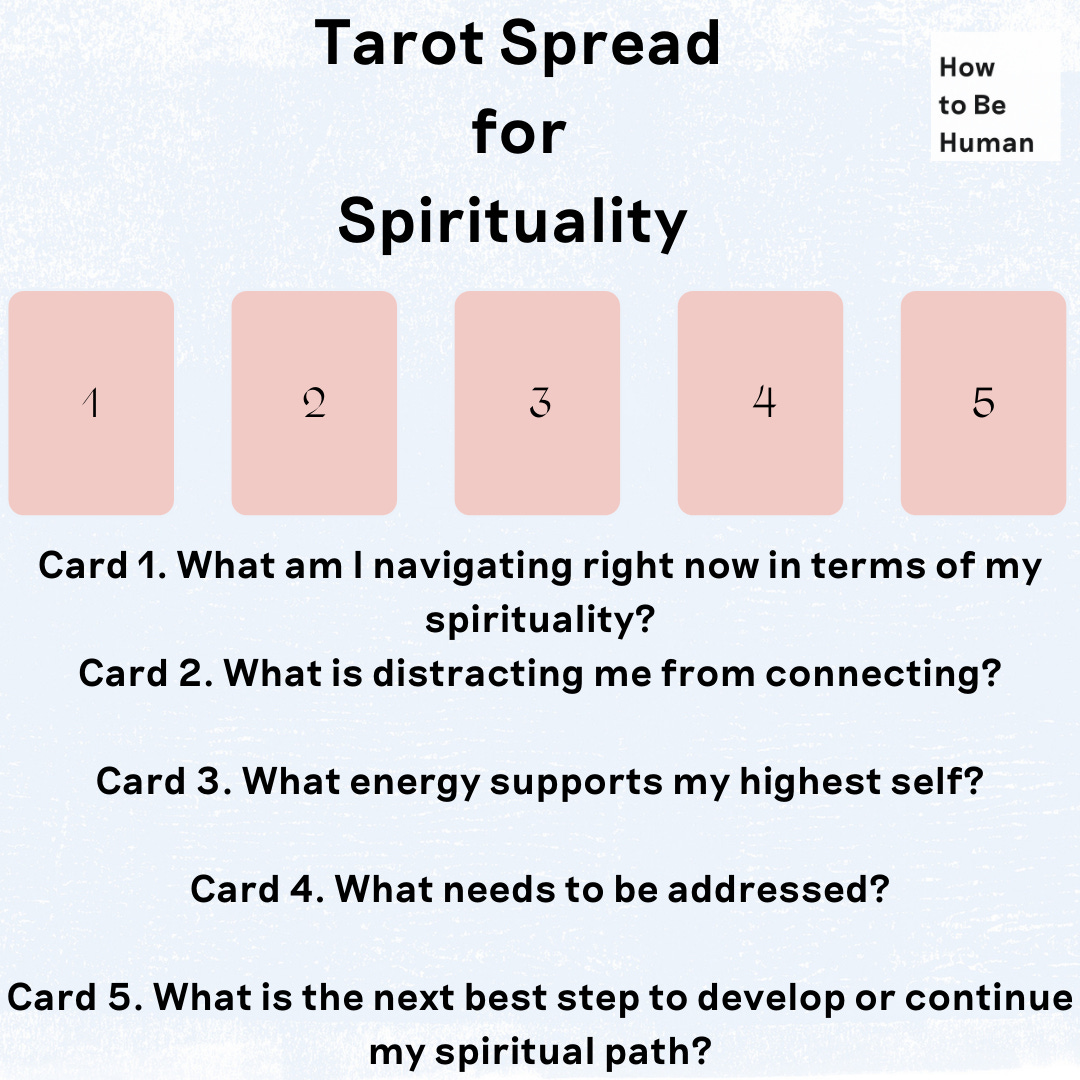 Tarot Spread for Spirituality

How to Be Human

1

2

3

4

5

Card 1. What am I navigating right now in terms of my spirituality?
Card 2. What is distracting me from connecting?

Card 3. What energy supports my highest self?

Card 4. What needs to be addressed?

Card 5. What is the next best step to develop or continue my spiritual path?